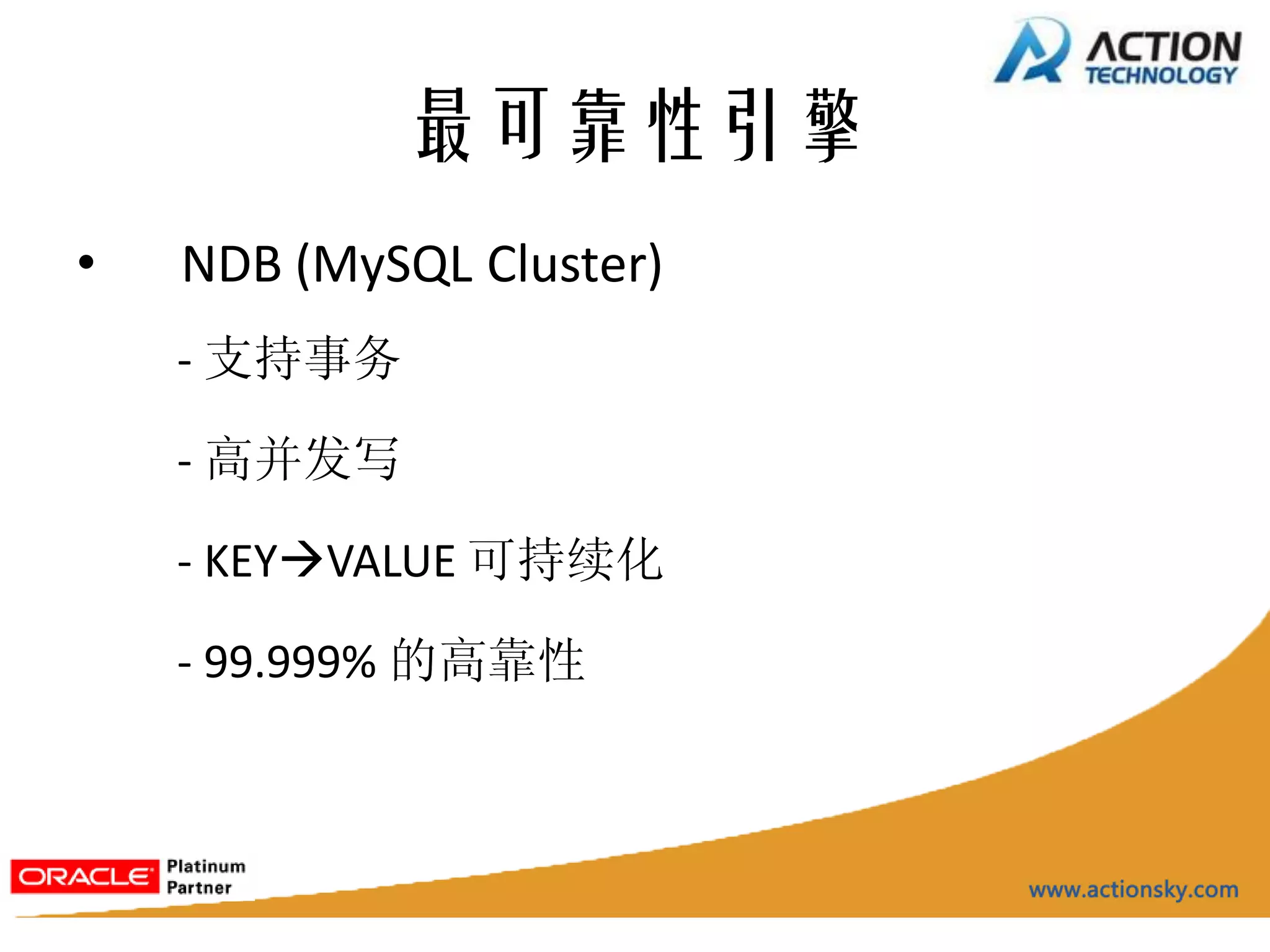 ACTION TECHNOLOGY

最可靠性引擎

• NDB (MySQL Cluster)

- 支持事务

- 高并发写

- KEY→VALUE 可持续化

- 99.999% 的高靠性

ORACLE Platinum Partner

www.actionsky.com